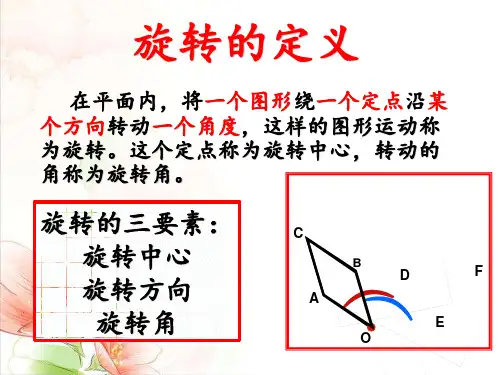 旋转的定义

在平面内，将一个图形绕一个定点沿某个方向转动一个角度，这样的图形运动称为旋转。这个定点称为旋转中心，转动的角称为旋转角。

旋转的三要素：
旋转中心
旋转方向
旋转角

C
B
D
F
A
E
O